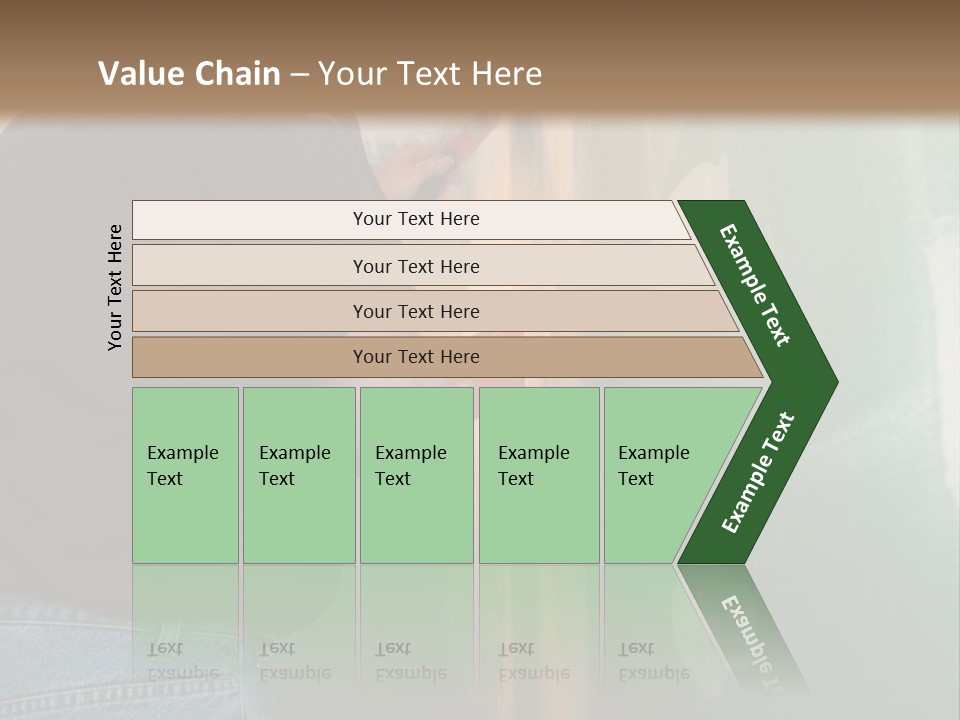 Value Chain – Your Text Here

Your Text Here

Your Text Here

Your Text Here

Your Text Here

Your Text Here

Example Text

Example Text

Example Text

Example Text

Example Text

Example Text

Example Text